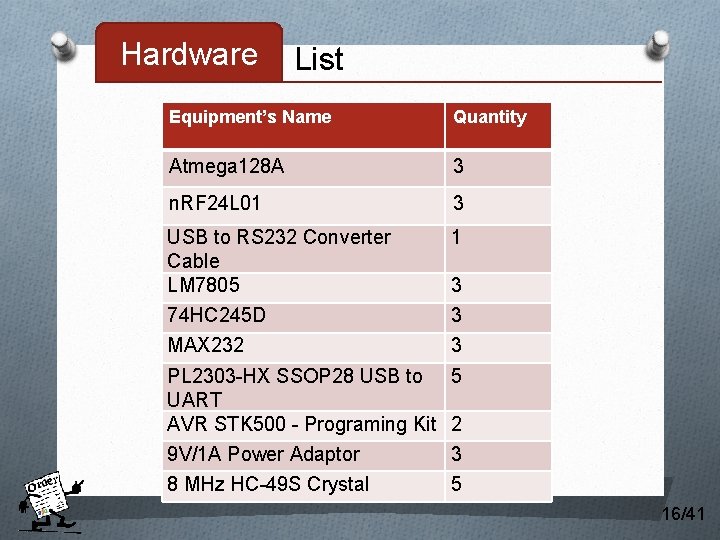 Hardware List

| Equipment's Name | Quantity |
|---|---|
| Atmega128A | 3 |
| nRF24L01 | 3 |
| USB to RS232 Converter Cable | 1 |
| LM7805 | 3 |
| 74HC245D | 3 |
| MAX232 | 3 |
| PL2303-HX SSOP28 USB to UART | 5 |
| AVR STK500 - Programing Kit | 2 |
| 9V/1A Power Adaptor | 3 |
| 8 MHz HC-49S Crystal | 5 |

Order

16/41